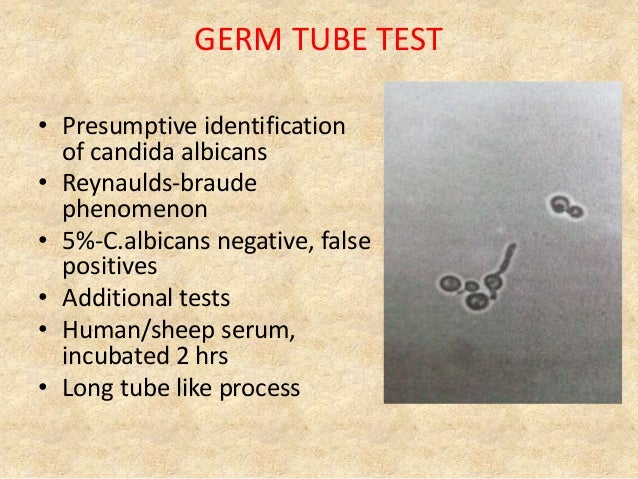 GERM TUBE TEST

• Presumptive identification of candida albicans
• Reynaulds-braude phenomenon
• 5%-C.albicans negative, false positives
• Additional tests
• Human/sheep serum, incubated 2 hrs
• Long tube like process